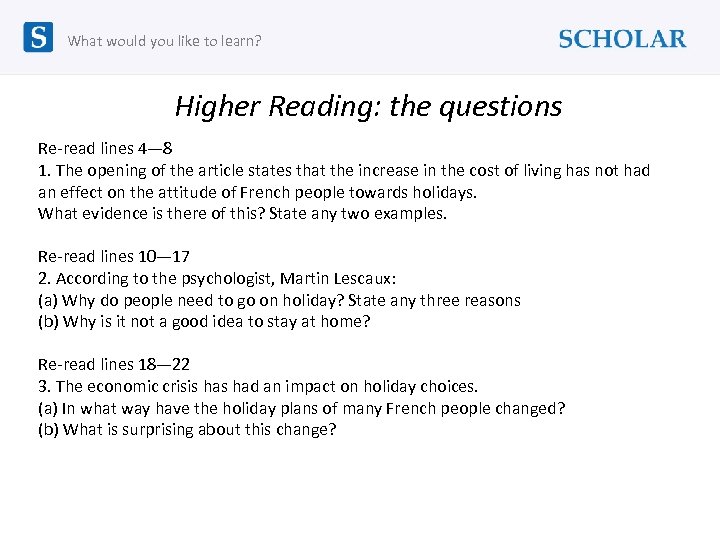 S What would you like to learn?

SCHOLAR

Higher Reading: the questions

Re-read lines 4—8
1. The opening of the article states that the increase in the cost of living has not had an effect on the attitude of French people towards holidays.
What evidence is there of this? State any two examples.

Re-read lines 10—17
2. According to the psychologist, Martin Lescaux:
(a) Why do people need to go on holiday? State any three reasons
(b) Why is it not a good idea to stay at home?

Re-read lines 18—22
3. The economic crisis has had an impact on holiday choices.
(a) In what way have the holiday plans of many French people changed?
(b) What is surprising about this change?